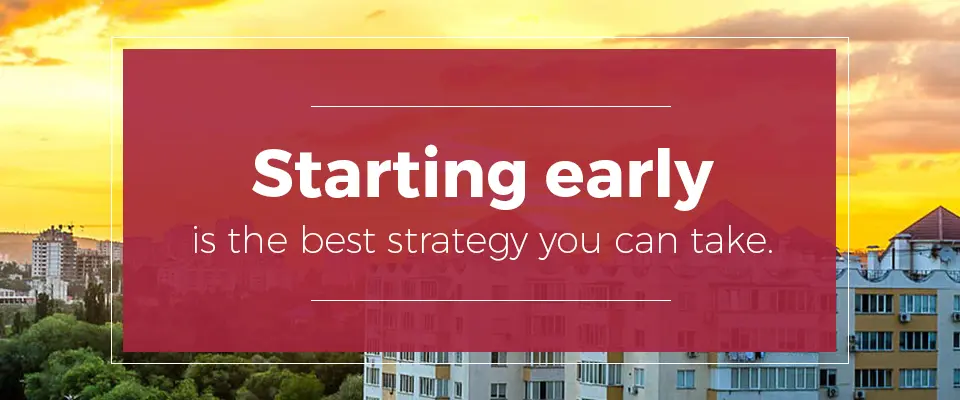 Starting early

is the best strategy you can take.